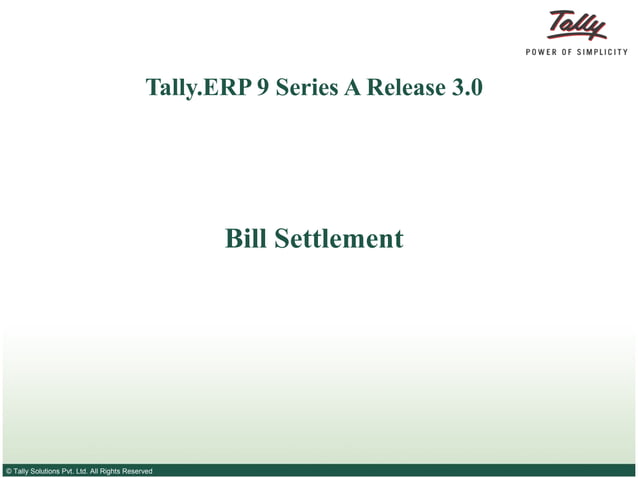 Tally
POWER OF SIMPLICITY

Tally.ERP 9 Series A Release 3.0

Bill Settlement

© Tally Solutions Pvt. Ltd. All Rights Reserved